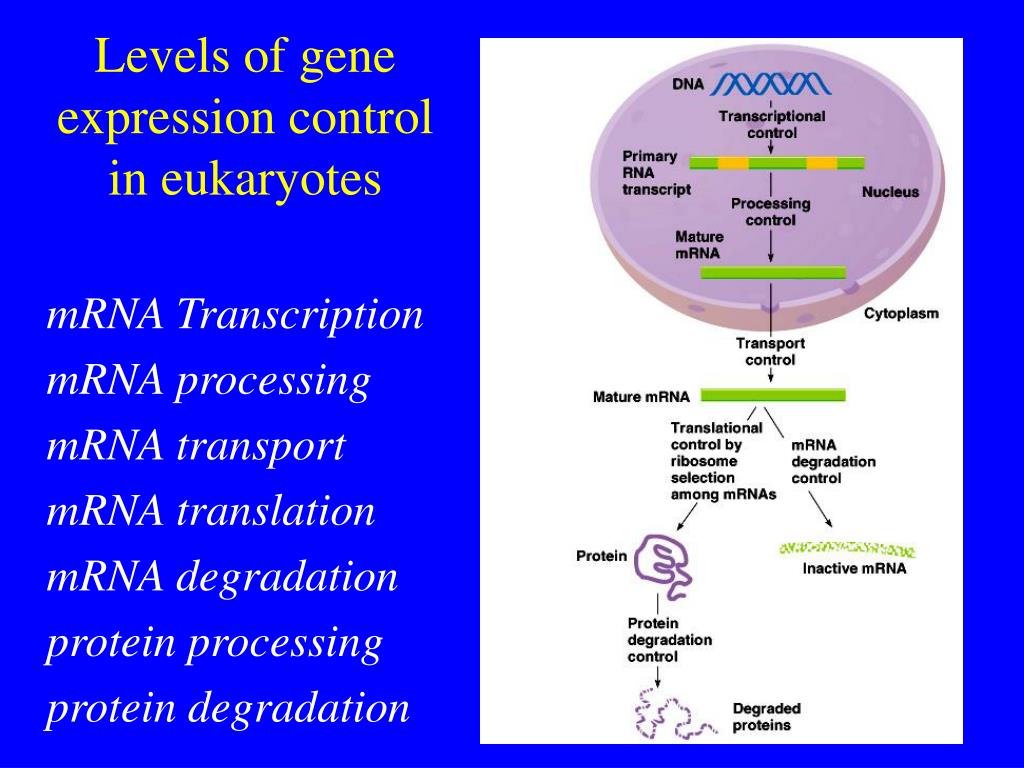 Levels of gene expression control in eukaryotes

mRNA Transcription
mRNA processing
mRNA transport
mRNA translation
mRNA degradation
protein processing
protein degradation

DNA
Transcriptional control
Primary RNA transcript
Nucleus
Processing control
Mature mRNA
Cytoplasm
Transport control
Mature mRNA
Translational control by ribosome selection among mRNAs
mRNA degradation control
Protein
Inactive mRNA
Protein degradation control
Degraded proteins